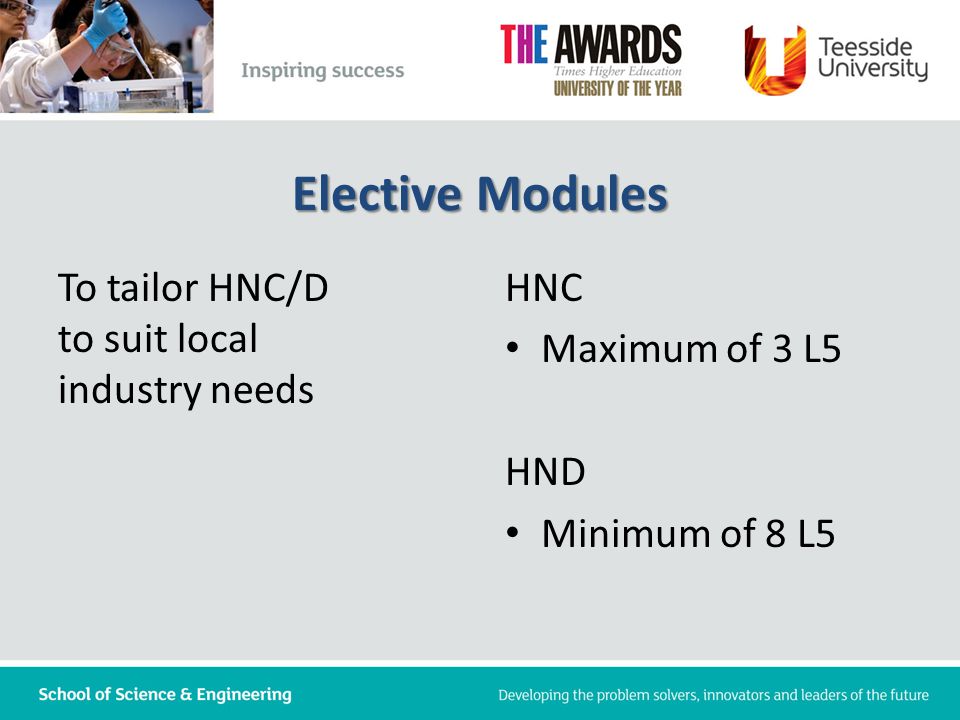 Inspiring success

THE AWARDS
Times Higher Education
UNIVERSITY OF THE YEAR

Teesside University

Elective Modules

To tailor HNC/D to suit local industry needs

HNC
• Maximum of 3 L5

HND
• Minimum of 8 L5

School of Science & Engineering

Developing the problem solvers, innovators and leaders of the future